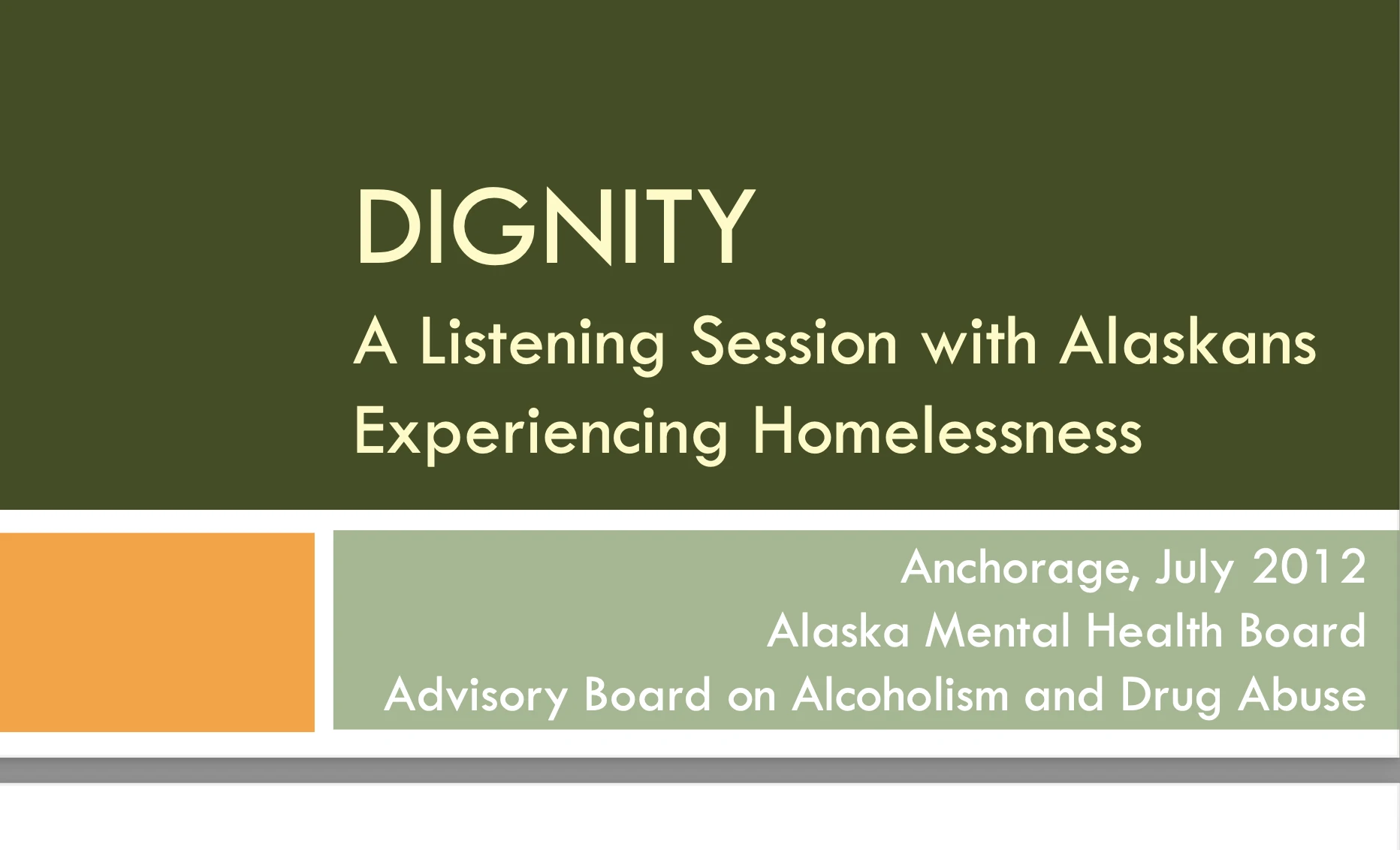 DIGNITY

A Listening Session with Alaskans Experiencing Homelessness

Anchorage, July 2012
Alaska Mental Health Board
Advisory Board on Alcoholism and Drug Abuse